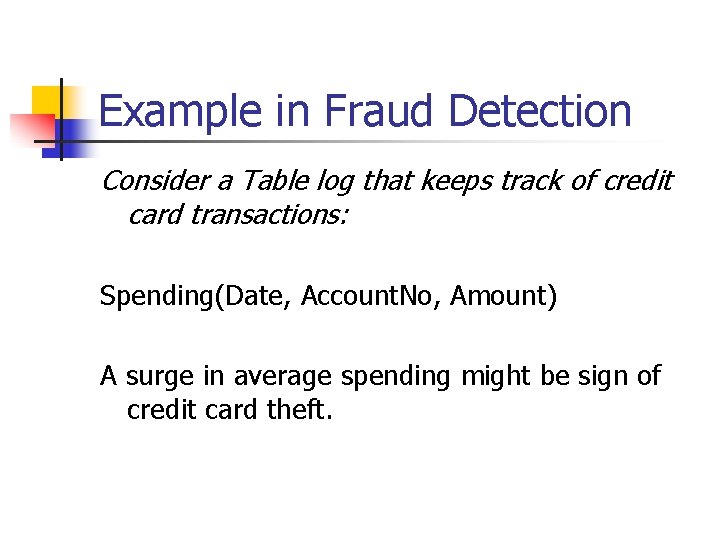 Example in Fraud Detection

Consider a Table log that keeps track of credit card transactions:

Spending(Date, AccountNo, Amount)

A surge in average spending might be sign of credit card theft.